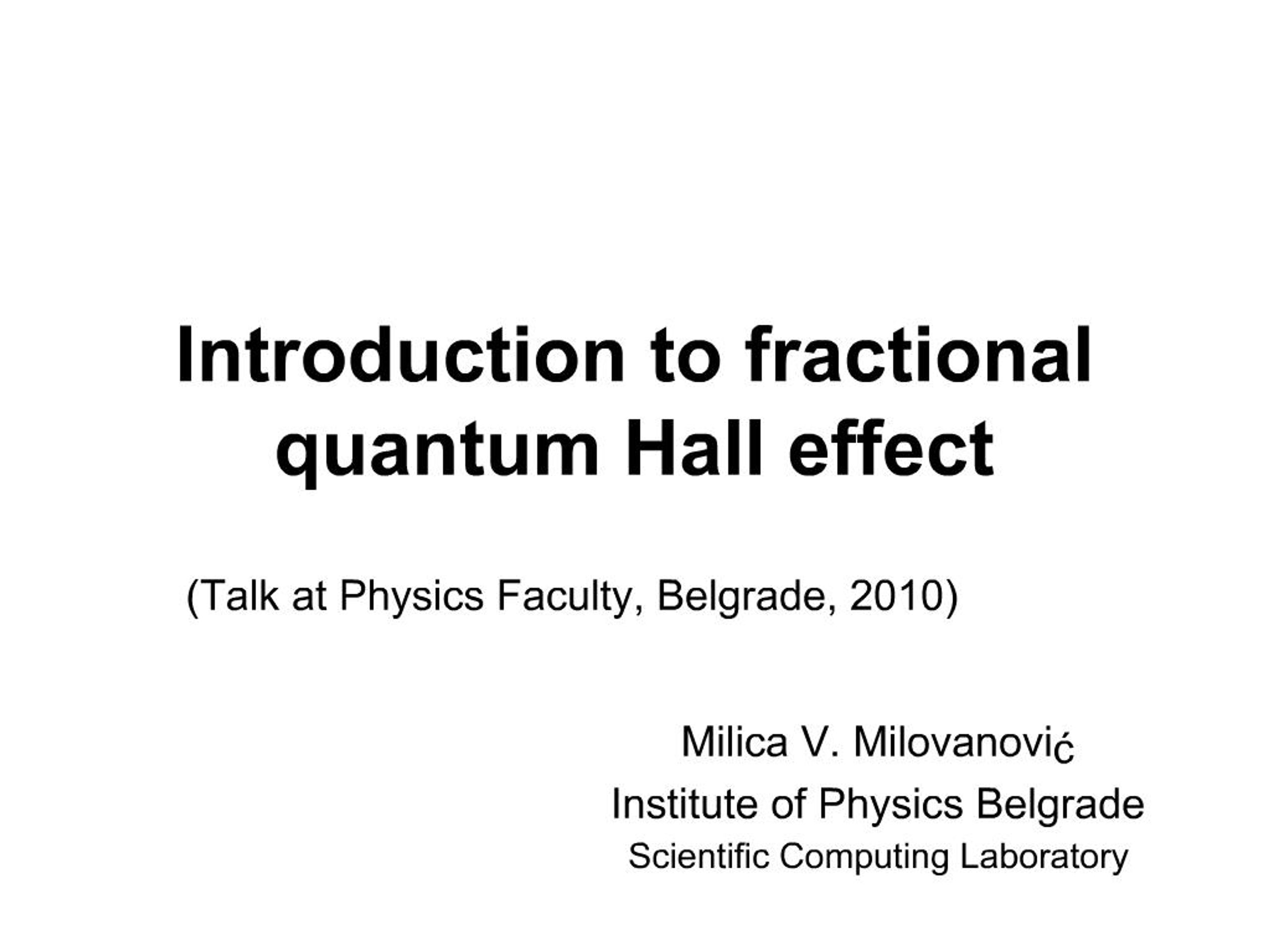 Introduction to fractional quantum Hall effect

(Talk at Physics Faculty, Belgrade, 2010)

Milica V. Milovanović
Institute of Physics Belgrade
Scientific Computing Laboratory